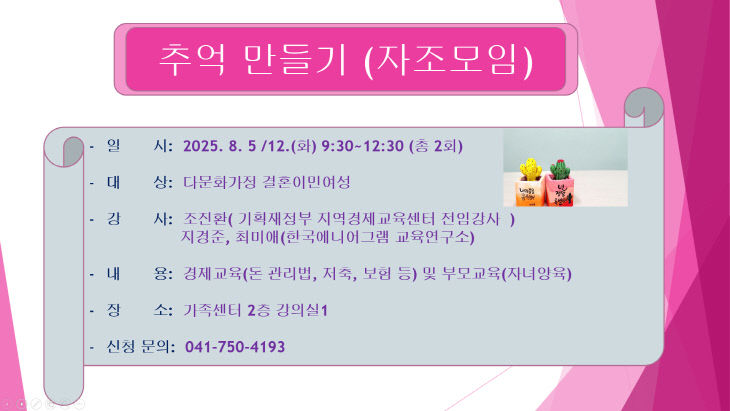 추억 만들기 (자조모임)

- 일 시: 2025. 8. 5 /12.(화) 9:30~12:30 (총 2회)

- 대 상: 다문화가정 결혼이민여성

- 강 사: 조진환( 기획재정부 지역경제교육센터 전임강사 )
지경준, 최미애(한국에니어그램 교육연구소)

- 내 용: 경제교육(돈 관리법, 저축, 보험 등) 및 부모교육(자녀양육)

- 장 소: 가족센터 2층 강의실1

- 신청 문의: 041-750-4193